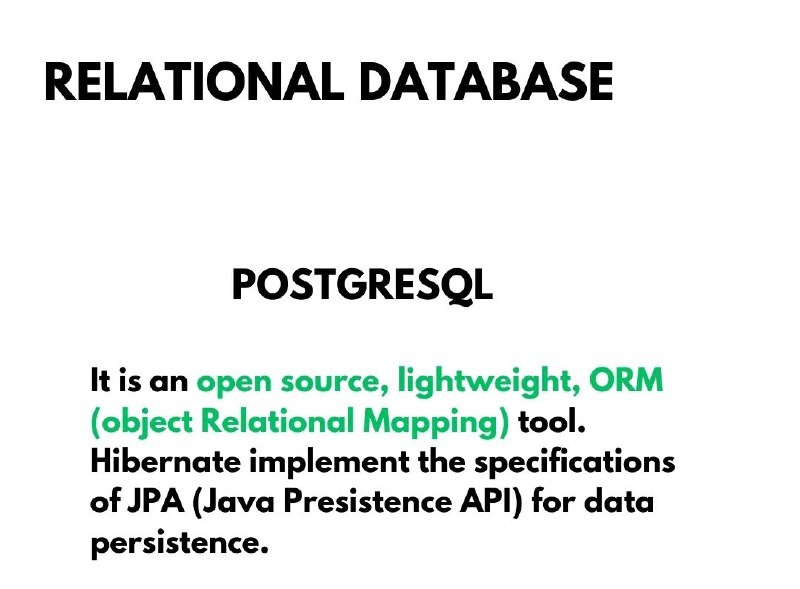 RELATIONAL DATABASE

POSTGRESQL

It is an open source, lightweight, ORM (object Relational Mapping) tool. Hibernate implement the specifications of JPA (Java Presistence API) for data persistence.